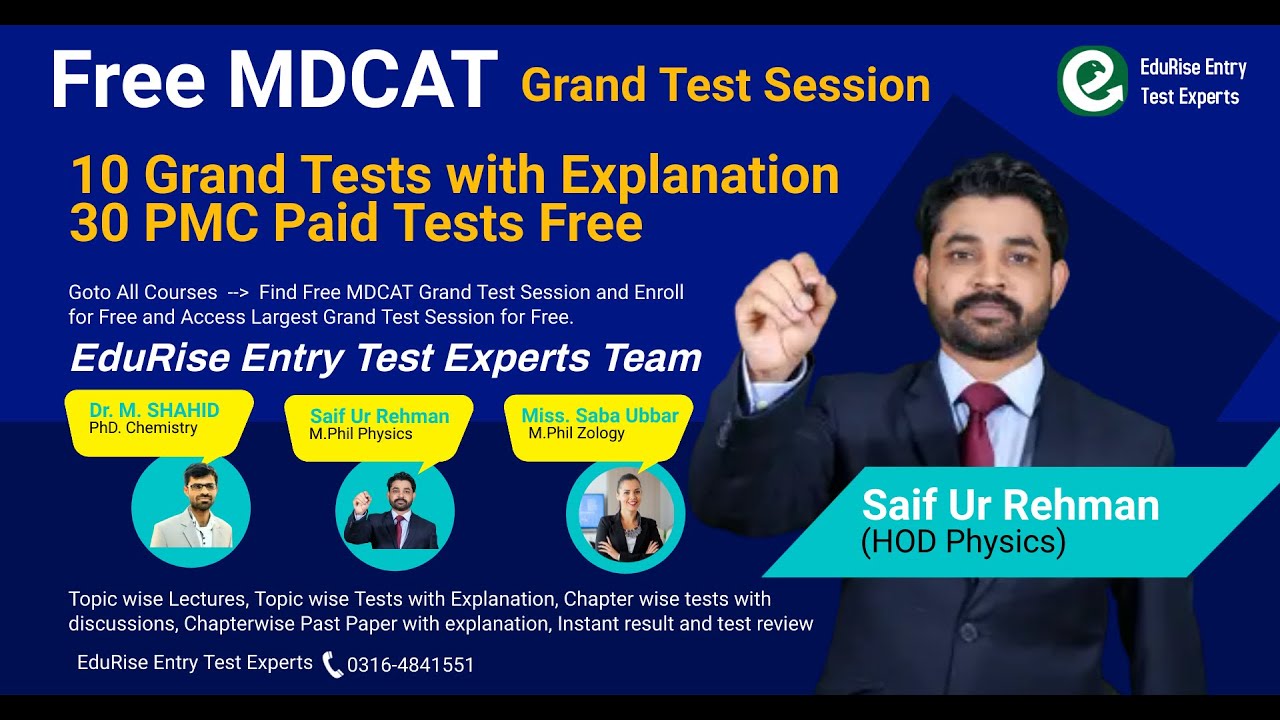 Free MDCAT Grand Test Session

EduRise Entry Test Experts

10 Grand Tests with Explanation
30 PMC Paid Tests Free

Goto All Courses --> Find Free MDCAT Grand Test Session and Enroll for Free and Access Largest Grand Test Session for Free.

EduRise Entry Test Experts Team

Dr. M. SHAHID
PhD. Chemistry

Saif Ur Rehman
M.Phil Physics

Miss. Saba Ubbar
M.Phil Zology

Saif Ur Rehman
(HOD Physics)

Topic wise Lectures, Topic wise Tests with Explanation, Chapter wise tests with discussions, Chapterwise Past Paper with explanation, Instant result and test review

EduRise Entry Test Experts 0316-4841551